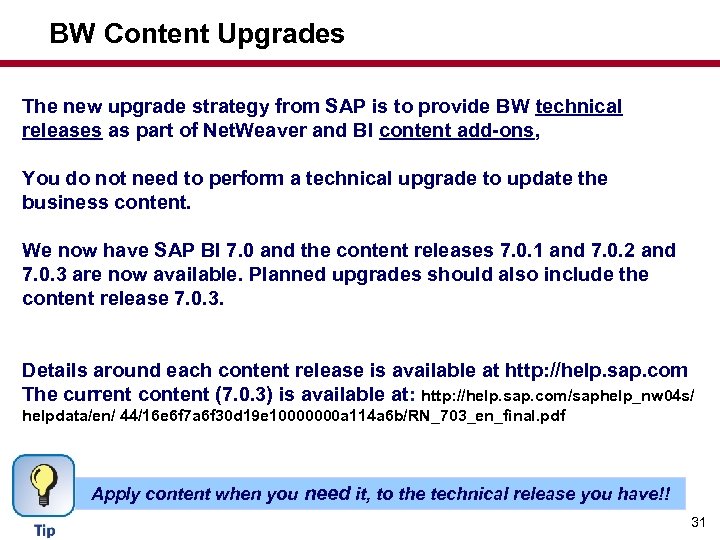 BW Content Upgrades

The new upgrade strategy from SAP is to provide BW technical releases as part of NetWeaver and BI content add-ons,

You do not need to perform a technical upgrade to update the business content.

We now have SAP BI 7.0 and the content releases 7.0.1 and 7.0.2 and 7.0.3 are now available. Planned upgrades should also include the content release 7.0.3.

Details around each content release is available at http://help.sap.com
The current content (7.0.3) is available at: http://help.sap.com/saphelp_nw04s/helpdata/en/ 44/16e6f7a6f30d19e10000000a114a6b/RN_703_en_final.pdf

Tip

Apply content when you need it, to the technical release you have!!

31